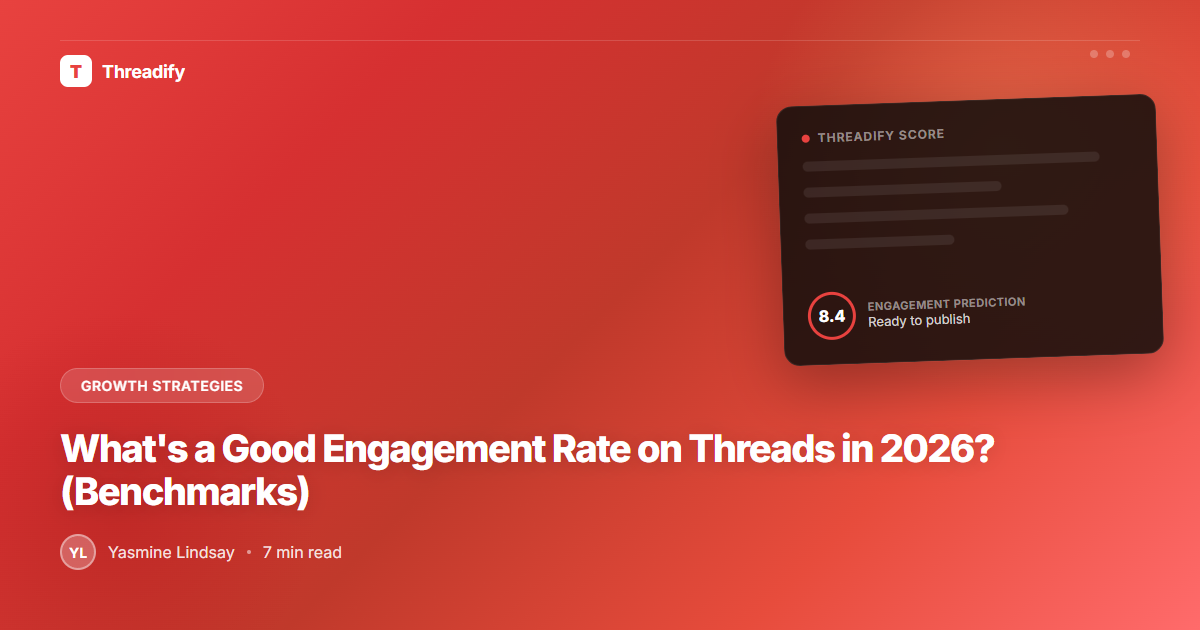 T Threadify

THREADIFY SCORE

8.4 ENGAGEMENT PREDICTION
Ready to publish

GROWTH STRATEGIES

What's a Good Engagement Rate on Threads in 2026? (Benchmarks)

YL Yasmine Lindsay • 7 min read